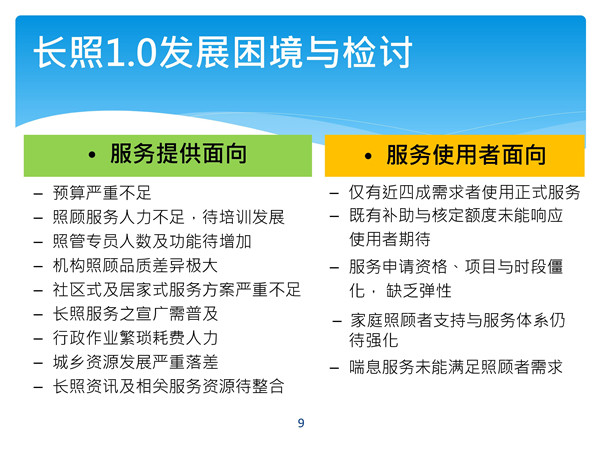 长照1.0发展困境与检讨

• 服务提供面向

– 预算严重不足
– 照顾服务人力不足，待培训发展
– 照管专员人数及功能待增加
– 机构照顾品质差异极大
– 社区式及居家式服务方案严重不足
– 长照服务之宣广需普及
– 行政作业繁琐耗费人力
– 城乡资源发展严重落差
– 长照资讯及相关服务资源待整合

• 服务使用者面向

– 仅有近四成需求者使用正式服务
– 既有补助与核定额度未能响应使用者期待
– 服务申请资格、项目与时段僵化，缺乏弹性
– 家庭照顾者支持与服务体系仍待强化
– 喘息服务未能满足照顾者需求

9